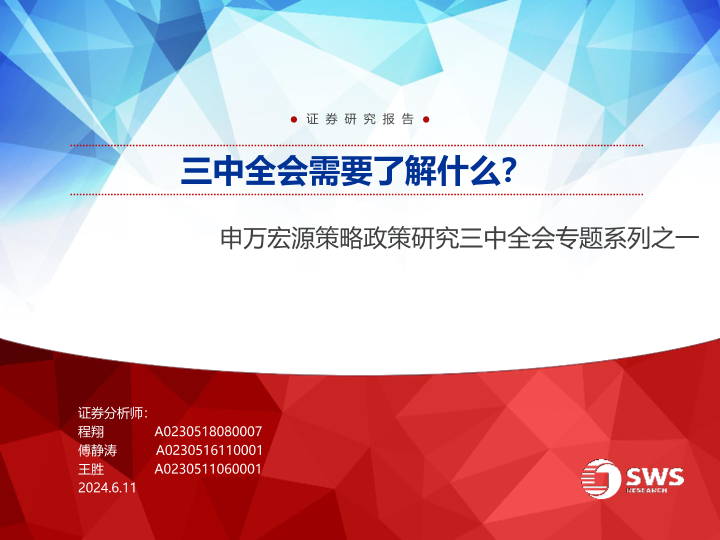 证券研究报告

三中全会需要了解什么?

申万宏源策略政策研究三中全会专题系列之一

证券分析师:
程翔 A0230518080007
傅静涛 A0230516110001
王胜 A0230511060001
2024.6.11

SWS
RESEARCH